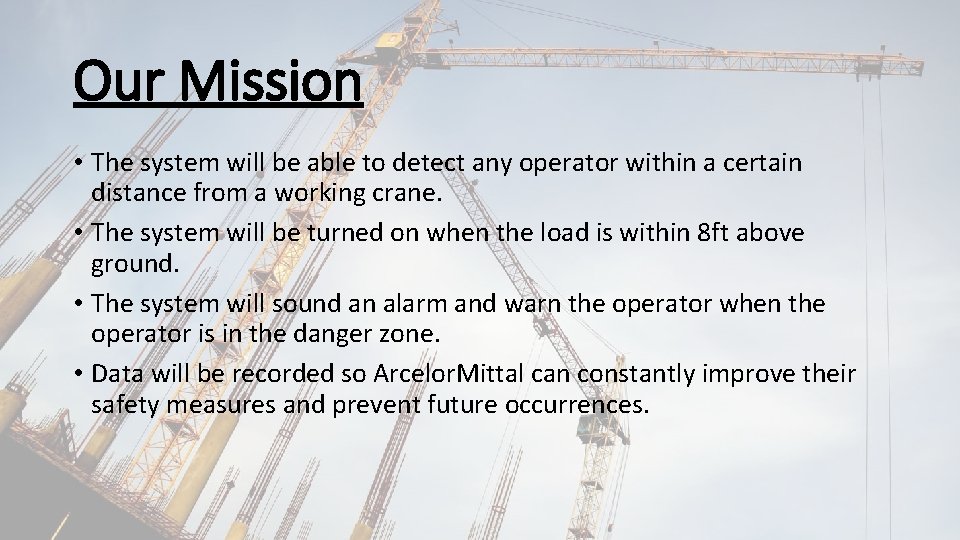 Our Mission

• The system will be able to detect any operator within a certain distance from a working crane.

• The system will be turned on when the load is within 8ft above ground.

• The system will sound an alarm and warn the operator when the operator is in the danger zone.

• Data will be recorded so ArcelorMittal can constantly improve their safety measures and prevent future occurrences.